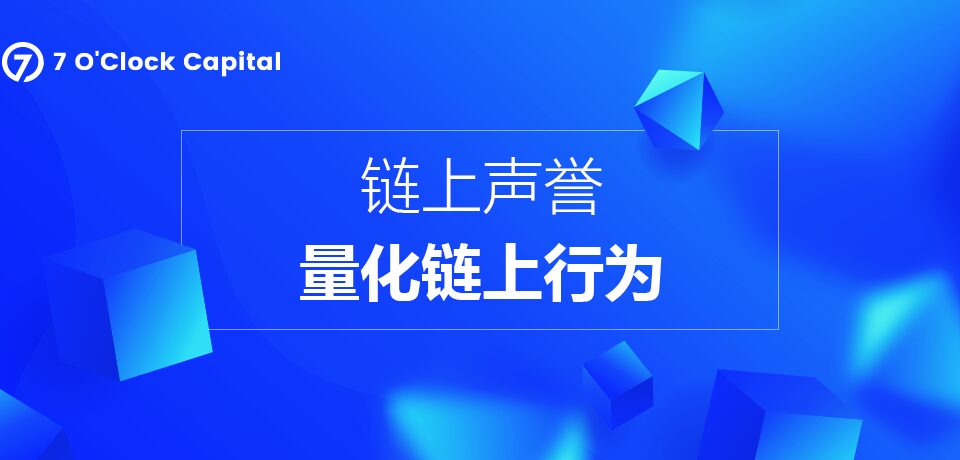 7 O'Clock Capital

链上声誉

量化链上行为